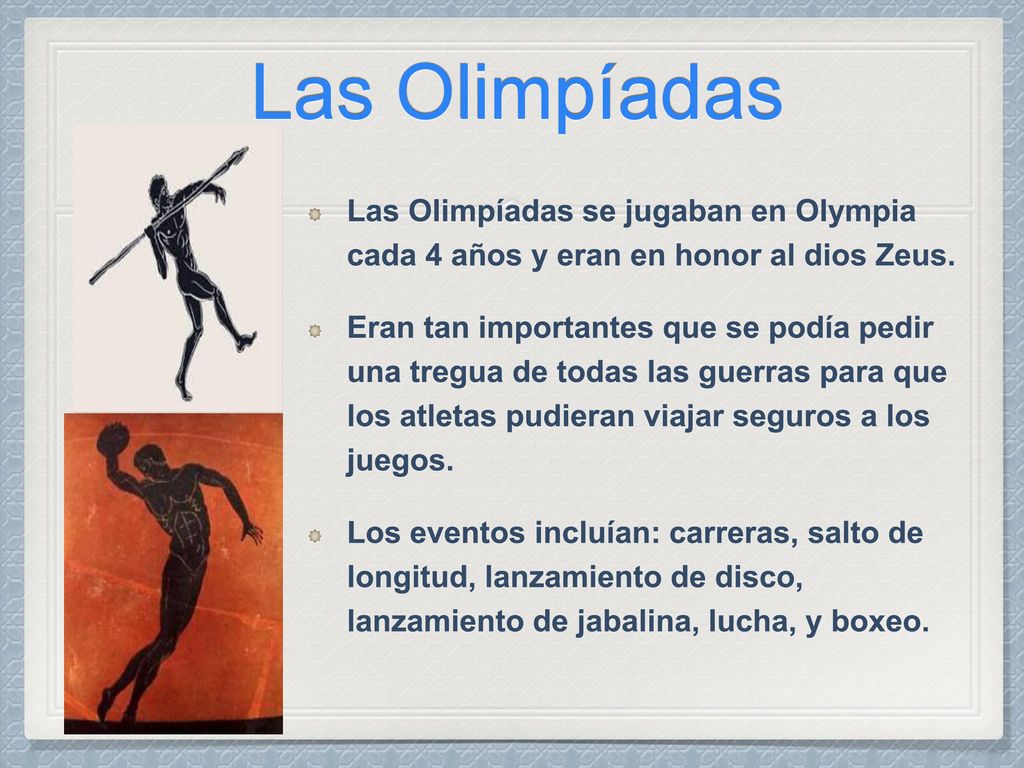 Las Olimpíadas

Las Olimpíadas se jugaban en Olympia cada 4 años y eran en honor al dios Zeus.

Eran tan importantes que se podía pedir una tregua de todas las guerras para que los atletas pudieran viajar seguros a los juegos.

Los eventos incluían: carreras, salto de longitud, lanzamiento de disco, lanzamiento de jabalina, lucha, y boxeo.